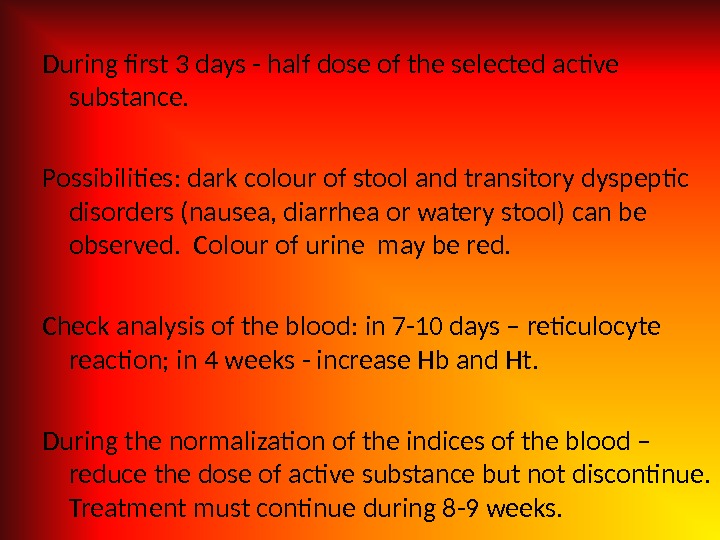 During first 3 days - half dose of the selected active substance.

Possibilities: dark colour of stool and transitory dyspeptic disorders (nausea, diarrhea or watery stool) can be observed.  Colour of urine  may be red.

Check analysis of the blood: in 7-10 days – reticulocyte reaction; in 4 weeks - increase Hb and Ht.

During the normalization of the indices of the blood – reduce the dose of active substance but not discontinue. Treatment must continue during 8-9 weeks.